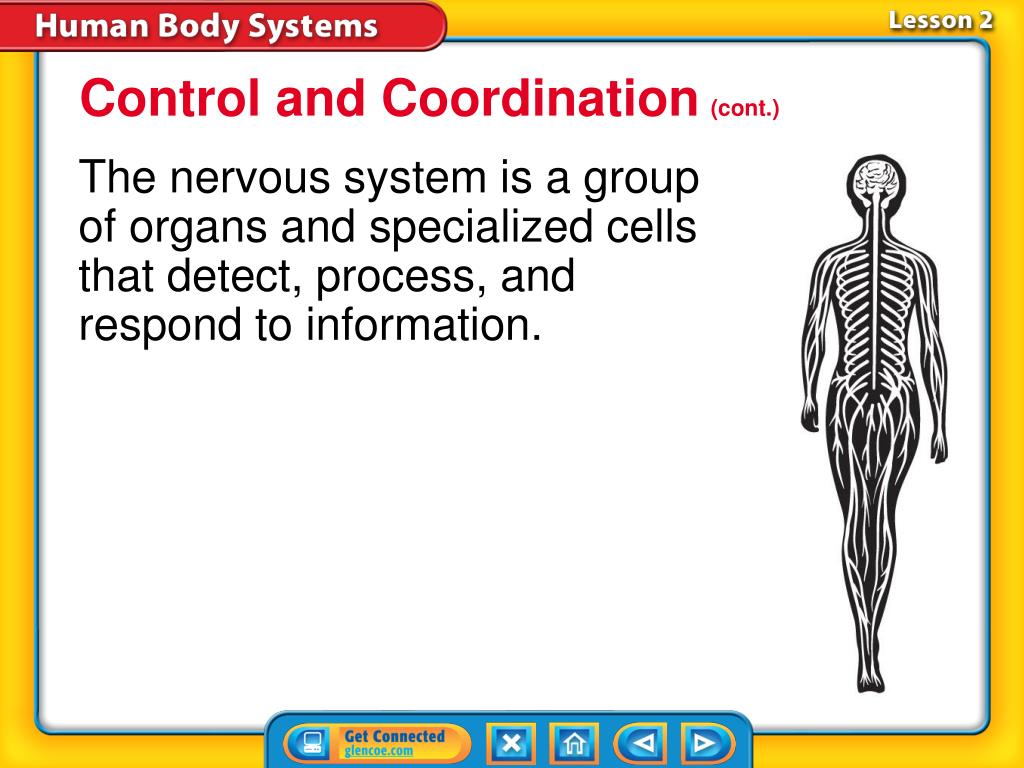 Human Body Systems

Lesson 2

Control and Coordination (cont.)

The nervous system is a group of organs and specialized cells that detect, process, and respond to information.

Get Connected
glencoe.com